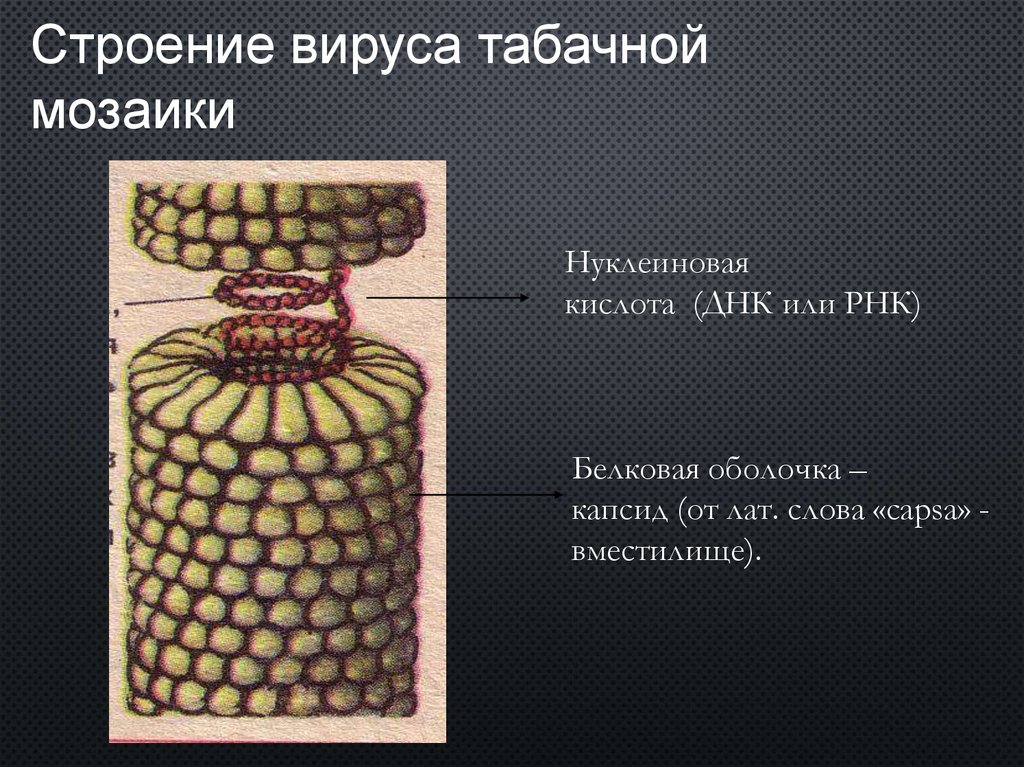 Строение вируса табачной мозаики

Нуклеиновая кислота (ДНК или РНК)

Белковая оболочка – капсид (от лат. слова «capsa» - вместилище).